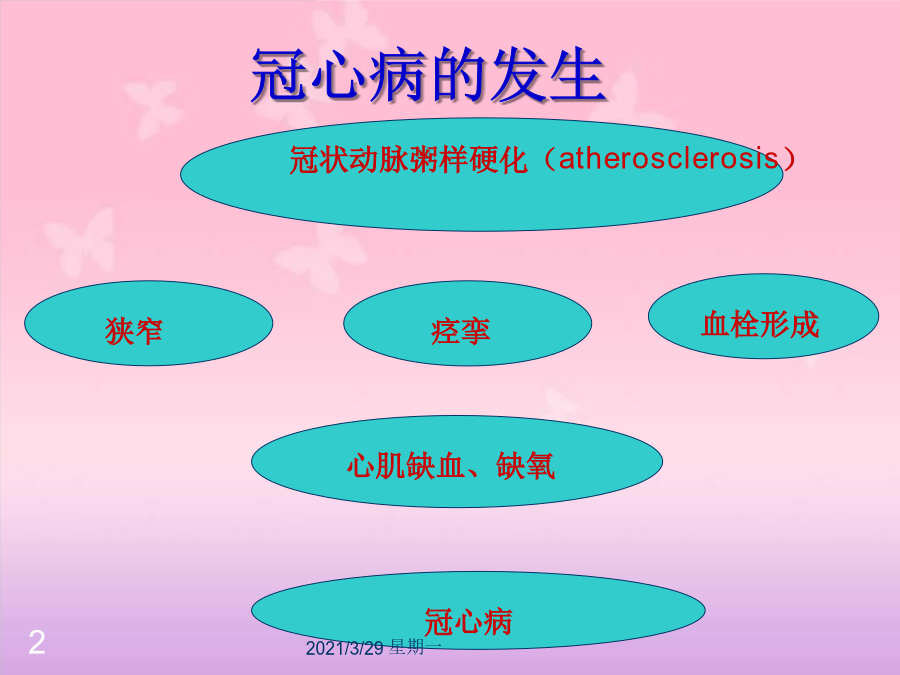 冠心病的发生

冠状动脉粥样硬化（atherosclerosis）

狭窄

痉挛

血栓形成

心肌缺血、缺氧

冠心病

2

2021/3/29 星期一